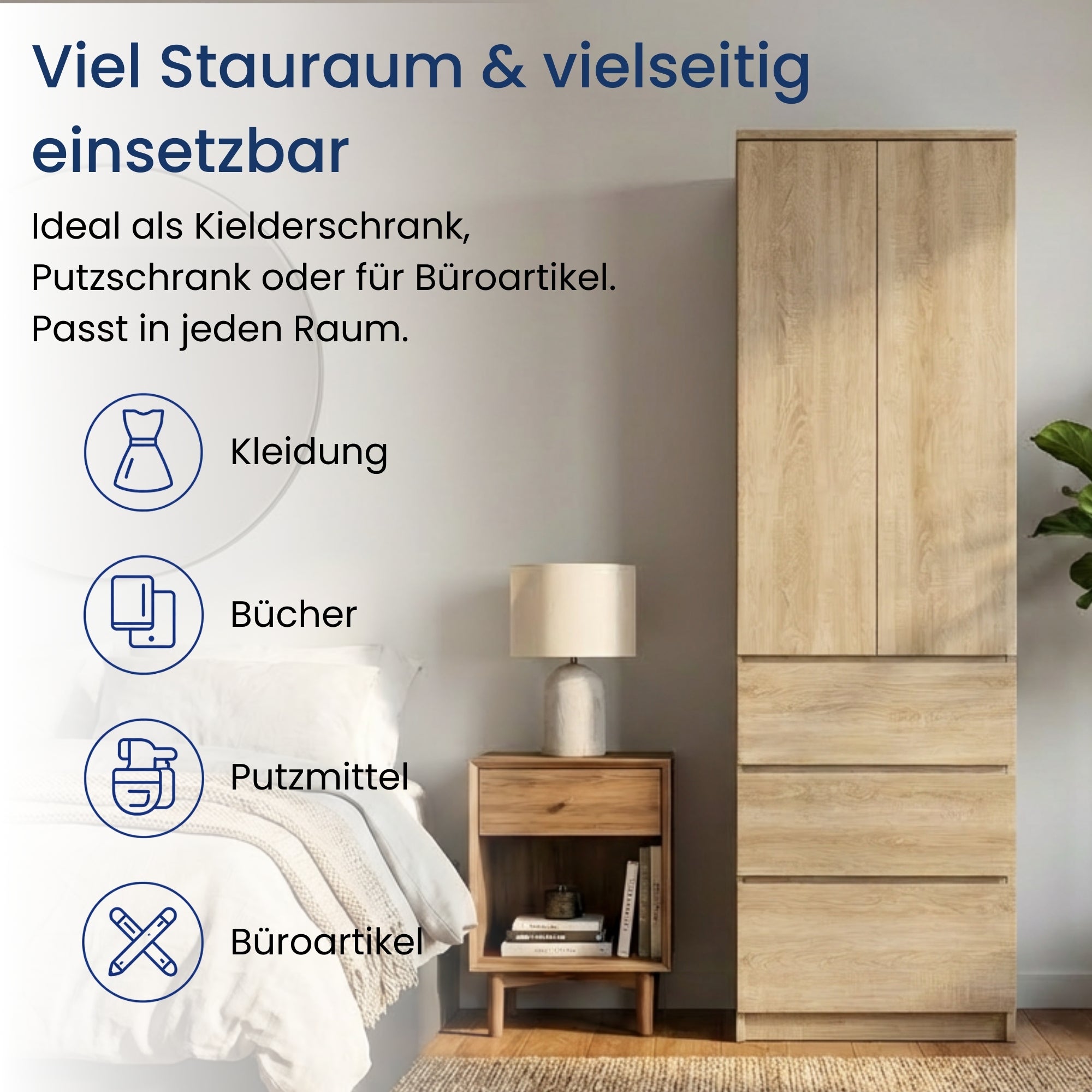 Viel Stauraum & vielseitig einsetzbar

Ideal als Kielderschrank, Putzschrank oder für Büroartikel. Passt in jeden Raum.

Kleidung

Bücher

Putzmittel

Büroartikel